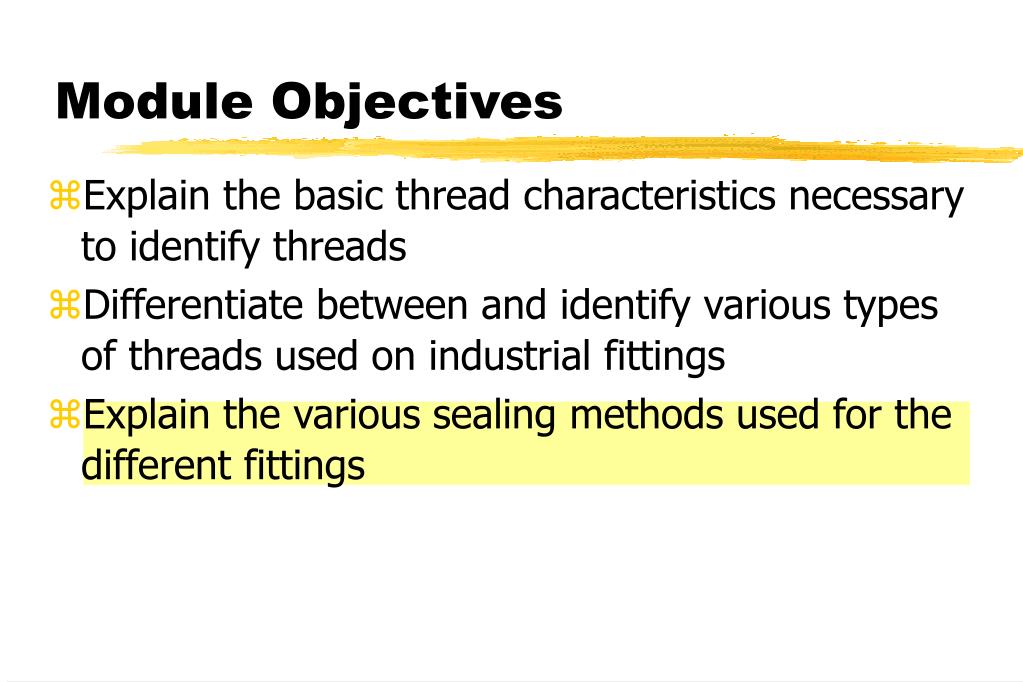 Module Objectives

⌘Explain the basic thread characteristics necessary to identify threads

⌘Differentiate between and identify various types of threads used on industrial fittings

⌘Explain the various sealing methods used for the different fittings